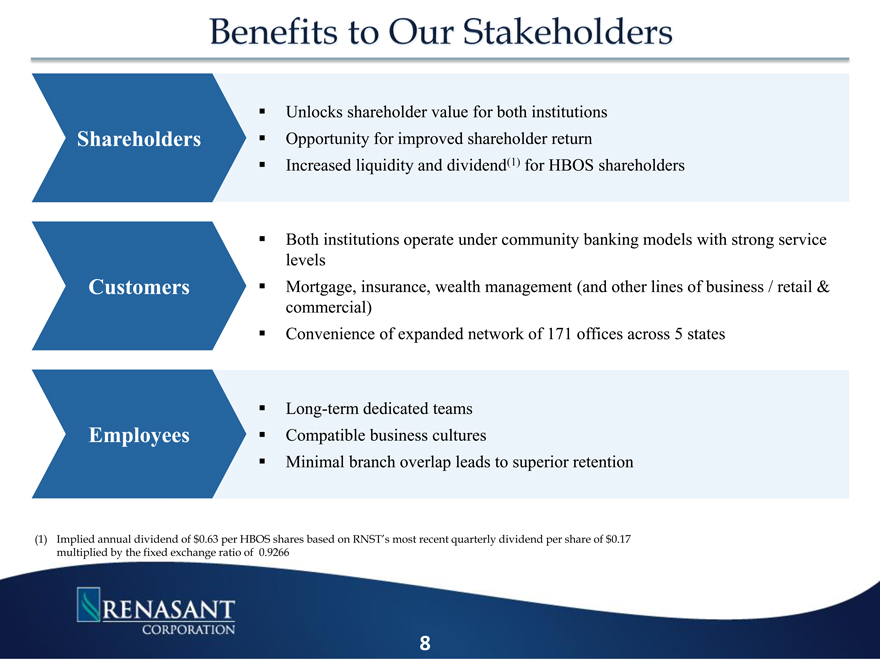 Benefits to Our Stakeholders

Shareholders

▪ Unlocks shareholder value for both institutions
▪ Opportunity for improved shareholder return
▪ Increased liquidity and dividend$^{(1)}$ for HBOS shareholders

Customers

▪ Both institutions operate under community banking models with strong service levels
▪ Mortgage, insurance, wealth management (and other lines of business / retail & commercial)
▪ Convenience of expanded network of 171 offices across 5 states

Employees

▪ Long-term dedicated teams
▪ Compatible business cultures
▪ Minimal branch overlap leads to superior retention

(1) Implied annual dividend of \$0.63 per HBOS shares based on RNST's most recent quarterly dividend per share of \$0.17 multiplied by the fixed exchange ratio of 0.9266

RENASANT CORPORATION

8